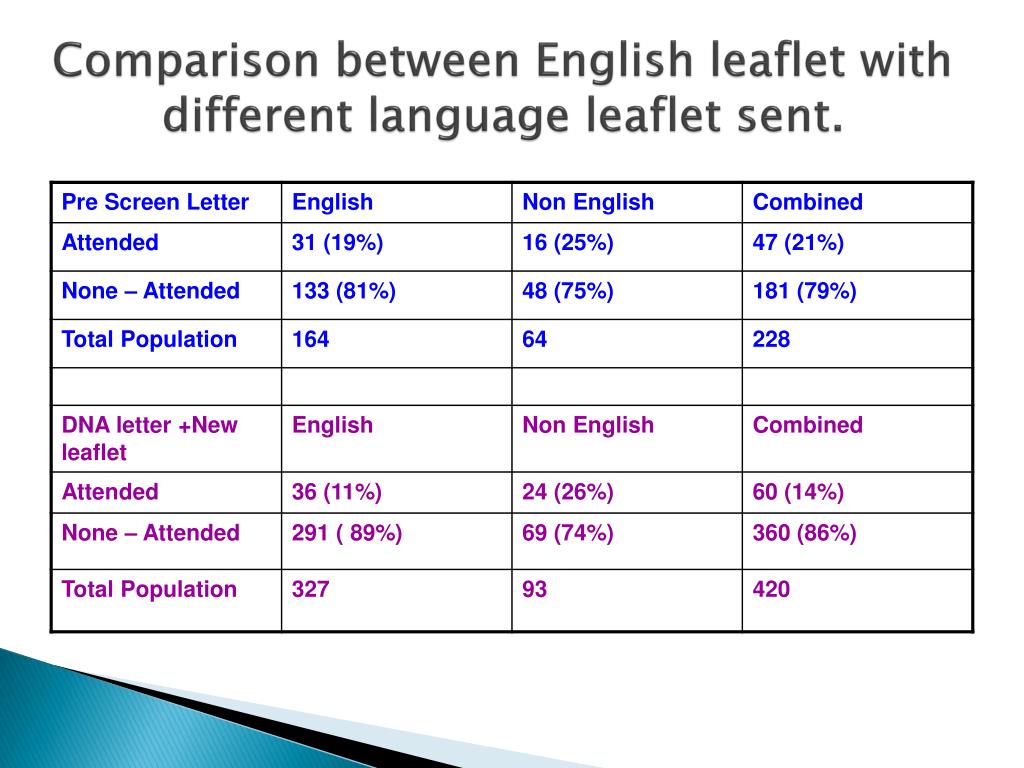 Comparison between English leaflet with different language leaflet sent.

| Pre Screen Letter | English | Non English | Combined |
|---|---|---|---|
| Attended | 31 (19%) | 16 (25%) | 47 (21%) |
| None – Attended | 133 (81%) | 48 (75%) | 181 (79%) |
| Total Population | 164 | 64 | 228 |
| | | | |
| DNA letter +New leaflet | English | Non English | Combined |
| Attended | 36 (11%) | 24 (26%) | 60 (14%) |
| None – Attended | 291 ( 89%) | 69 (74%) | 360 (86%) |
| Total Population | 327 | 93 | 420 |